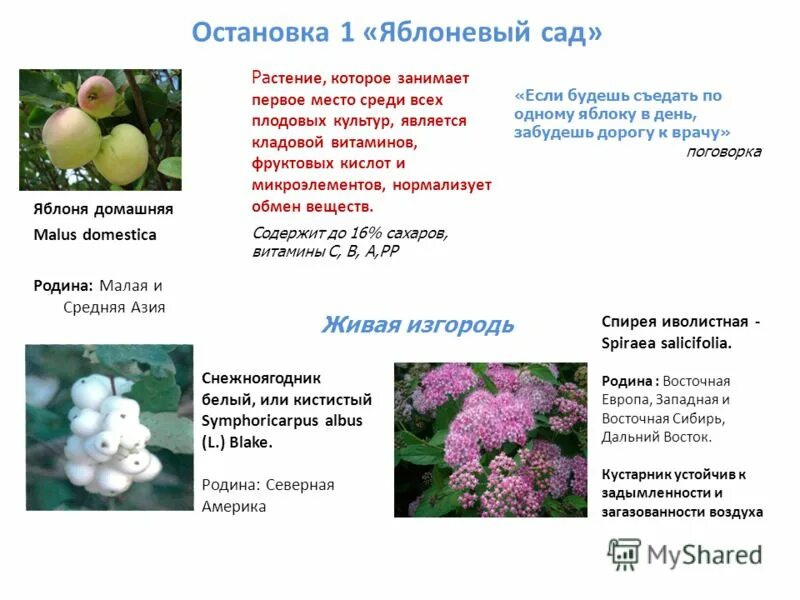 Остановка 1 «Яблоневый сад»

Яблоня домашняя
Malus domestica

Родина: Малая и Средняя Азия

Растение, которое занимает первое место среди всех плодовых культур, является кладовой витаминов, фруктовых кислот и микроэлементов, нормализует обмен веществ.

Содержит до 16% сахаров, витамины С, В, А,РР

«Если будешь съедать по одному яблоку в день, забудешь дорогу к врачу»
поговорка

Живая изгородь

Снежноягодник белый, или кистистый Symphoricarpus albus (L.) Blake.

Родина: Северная Америка

Спирея иволистная - Spiraea salicifolia.

Родина : Восточная Европа, Западная и Восточная Сибирь, Дальний Восток.

Кустарник устойчив к задымленности и загазованности воздуха

MyShared